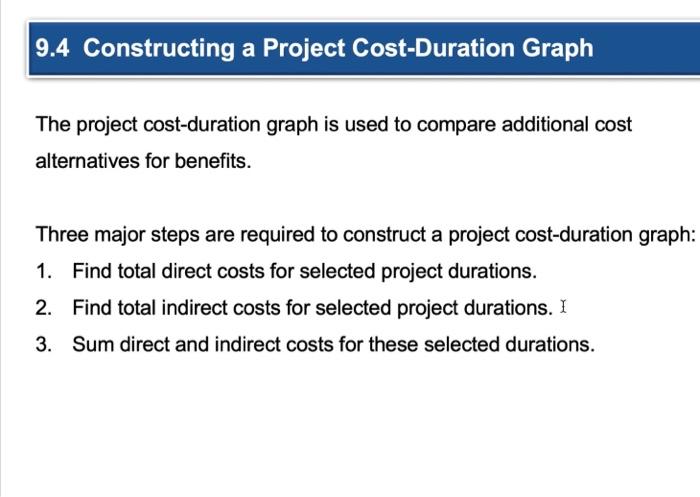 9.4 Constructing a Project Cost-Duration Graph

The project cost-duration graph is used to compare additional cost alternatives for benefits.

Three major steps are required to construct a project cost-duration graph:
1. Find total direct costs for selected project durations.
2. Find total indirect costs for selected project durations.
3. Sum direct and indirect costs for these selected durations.